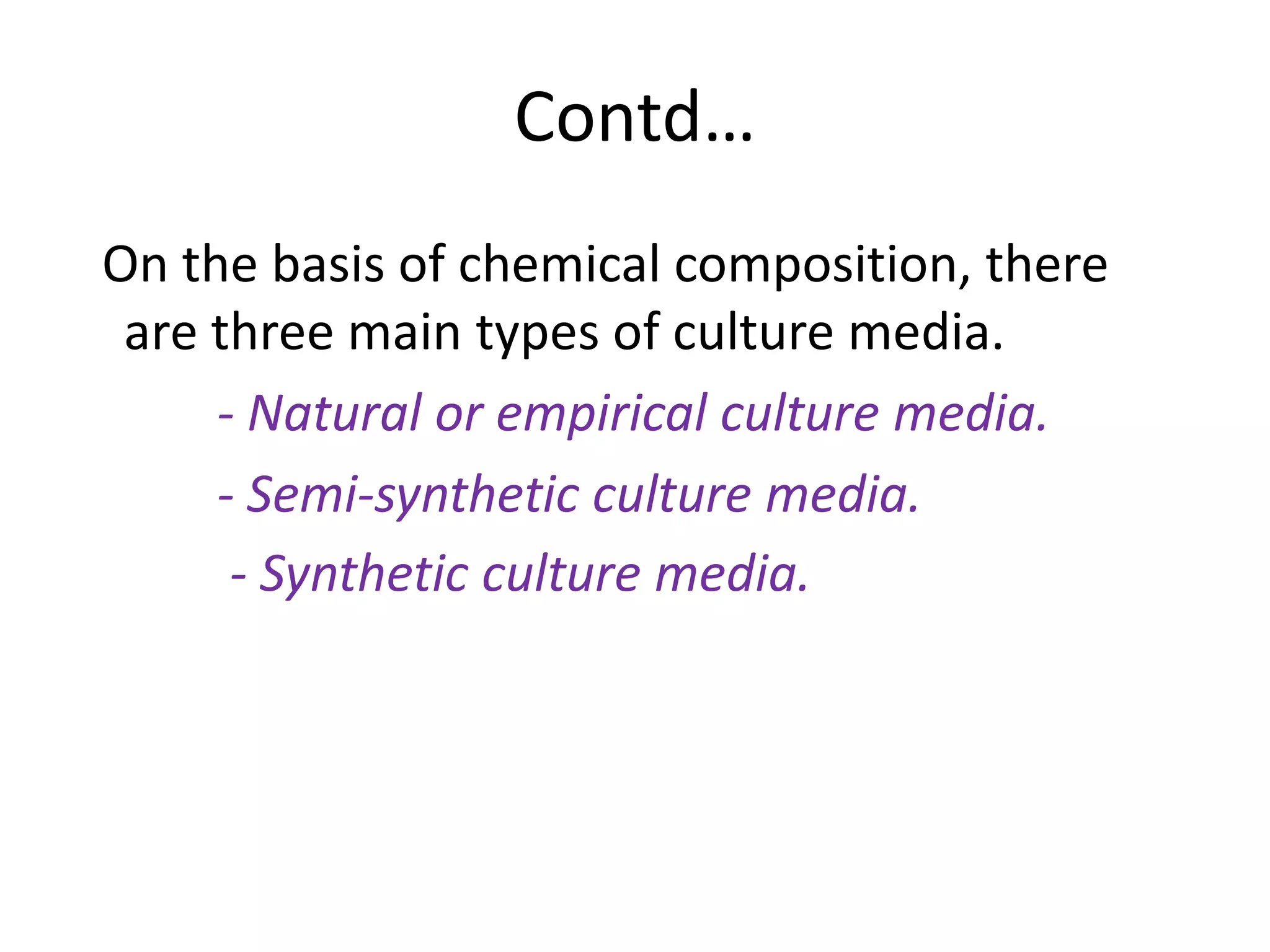 Contd…

On the basis of chemical composition, there are three main types of culture media.

- Natural or empirical culture media.
- Semi-synthetic culture media.
- Synthetic culture media.